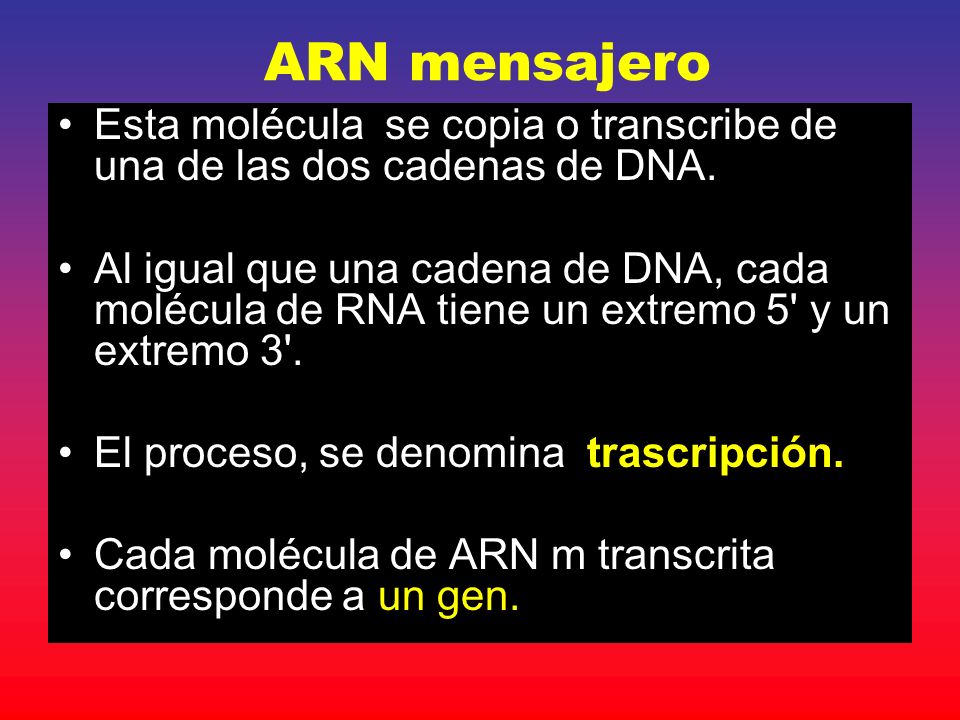 ARN mensajero

• Esta molécula se copia o transcribe de una de las dos cadenas de DNA.

• Al igual que una cadena de DNA, cada molécula de RNA tiene un extremo 5' y un extremo 3'.

• El proceso, se denomina trascripción.

• Cada molécula de ARN m transcrita corresponde a un gen.